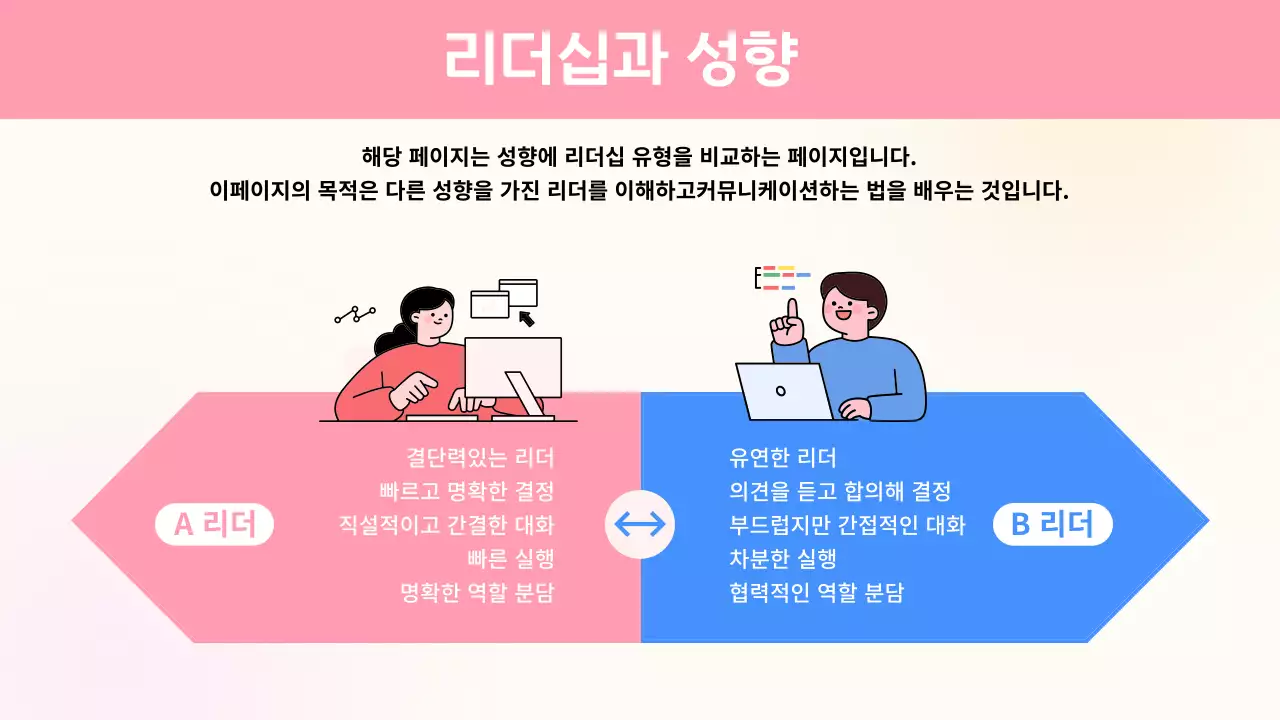 리더십과 성향

해당 페이지는 성향에 리더십 유형을 비교하는 페이지입니다.
이페이지의 목적은 다른 성향을 가진 리더를 이해하고커뮤니케이션하는 법을 배우는 것입니다.

A 리더

결단력있는 리더
빠르고 명확한 결정
직설적이고 간결한 대화
빠른 실행
명확한 역할 분담

B 리더

유연한 리더
의견을 듣고 합의해 결정
부드럽지만 간접적인 대화
차분한 실행
협력적인 역할 분담